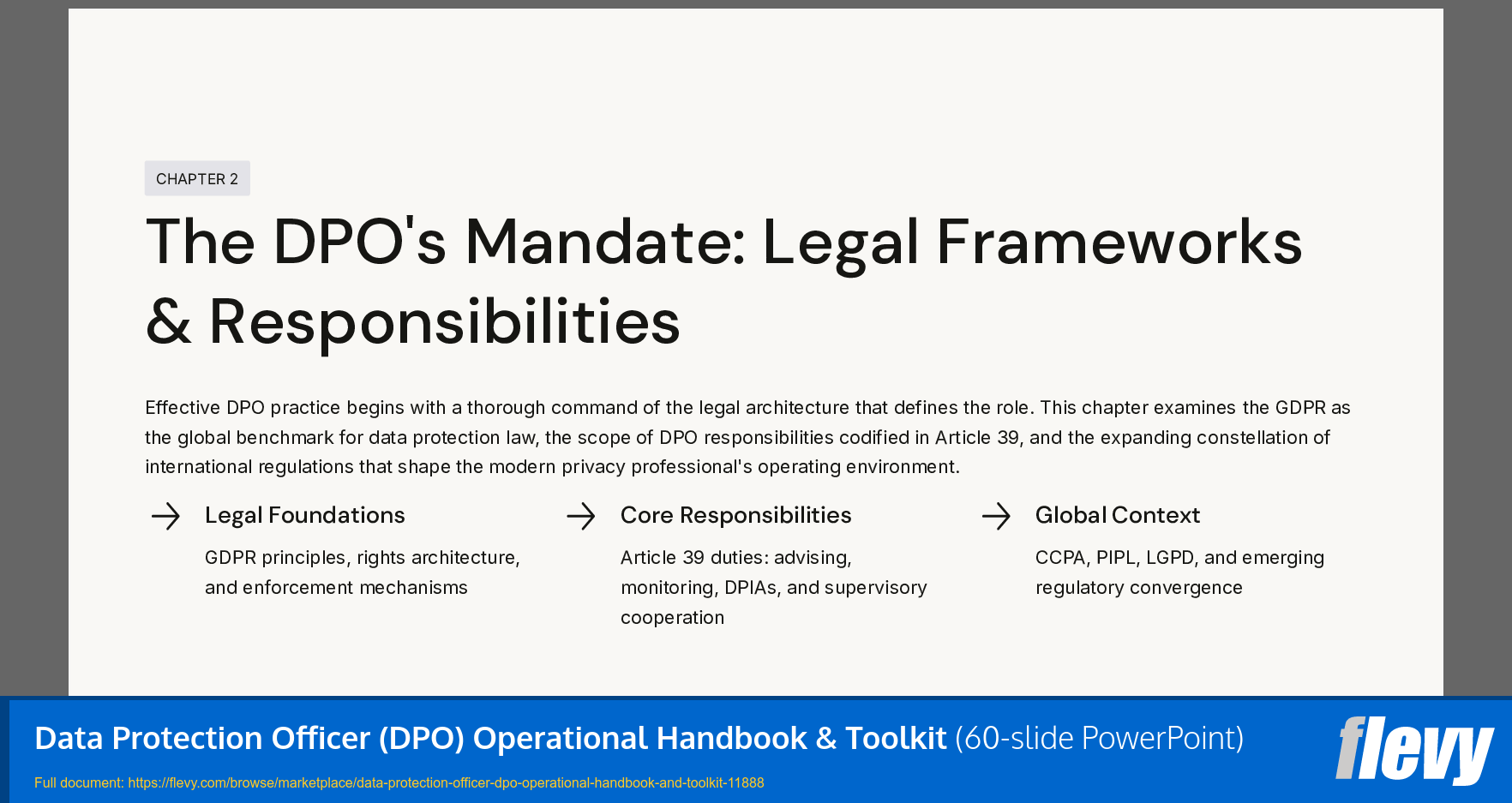 CHAPTER 2

The DPO's Mandate: Legal Frameworks & Responsibilities

Effective DPO practice begins with a thorough command of the legal architecture that defines the role. This chapter examines the GDPR as the global benchmark for data protection law, the scope of DPO responsibilities codified in Article 39, and the expanding constellation of international regulations that shape the modern privacy professional's operating environment.

Legal Foundations

GDPR principles, rights architecture, and enforcement mechanisms

Core Responsibilities

Article 39 duties: advising, monitoring, DPIAs, and supervisory cooperation

Global Context

CCPA, PIPL, LGPD, and emerging regulatory convergence

Data Protection Officer (DPO) Operational Handbook & Toolkit (60-slide PowerPoint)

Full document: https://flevy.com/browse/marketplace/data-protection-officer-dpo-operational-handbook-and-toolkit-11888

flevy